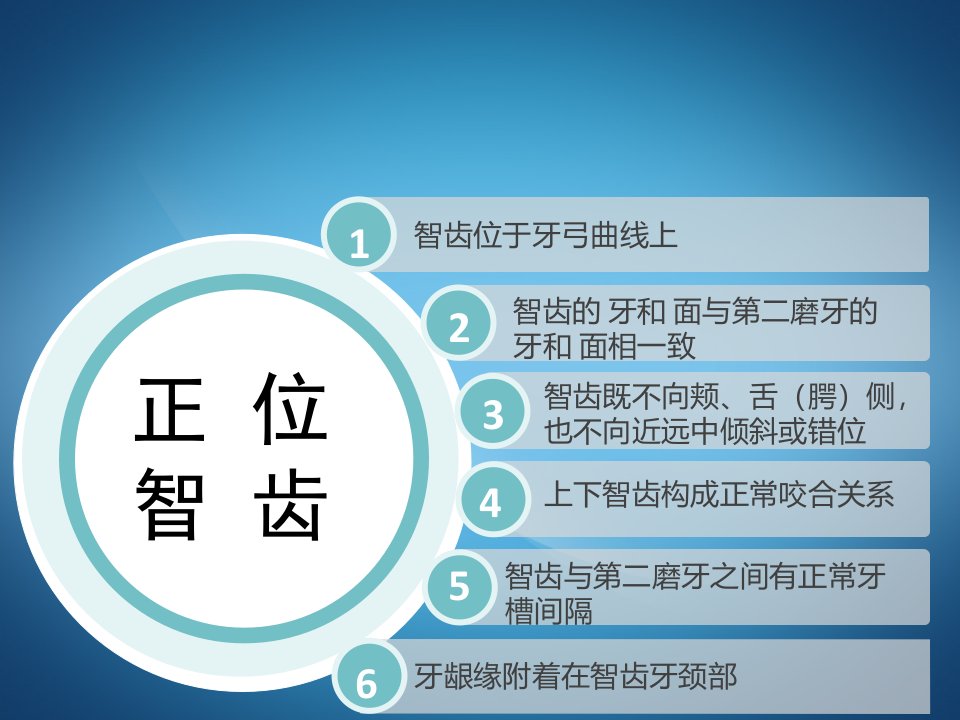 正 位
智 齿

1 智齿位于牙弓曲线上

2 智齿的 牙和 面与第二磨牙的牙和 面相一致

3 智齿既不向颊、舌（腭）侧，也不向近远中倾斜或错位

4 上下智齿构成正常咬合关系

5 智齿与第二磨牙之间有正常牙槽间隔

6 牙龈缘附着在智齿牙颈部